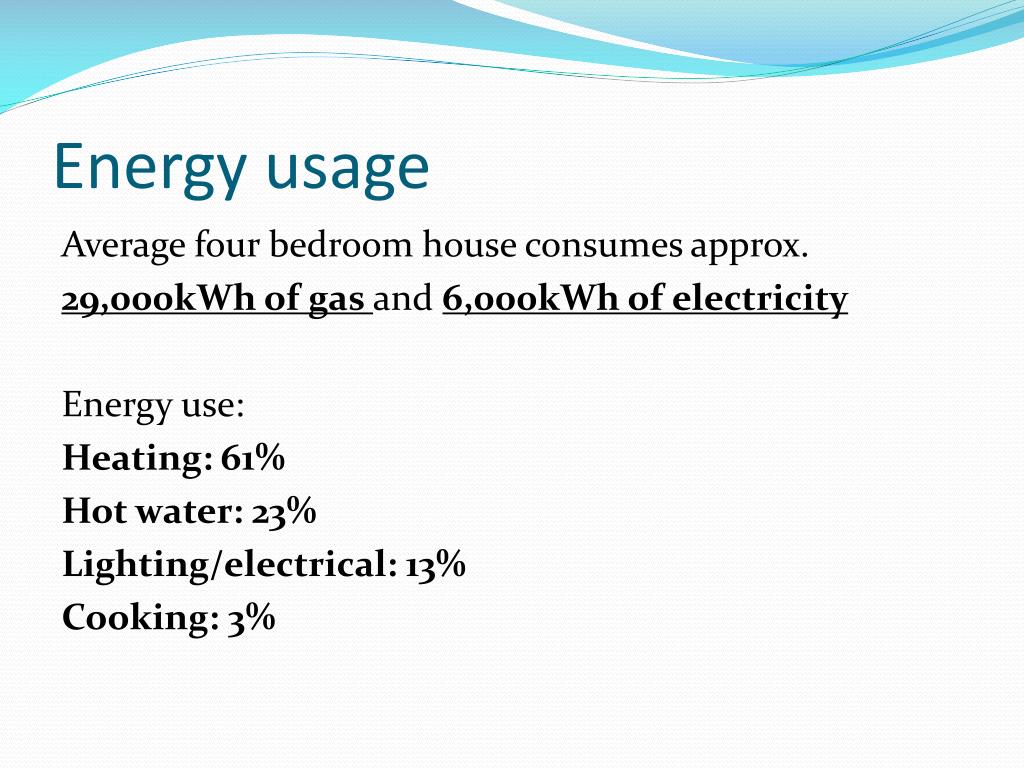 Energy usage

Average four bedroom house consumes approx. 29,000kWh of gas and 6,000kWh of electricity

Energy use:
Heating: 61%
Hot water: 23%
Lighting/electrical: 13%
Cooking: 3%